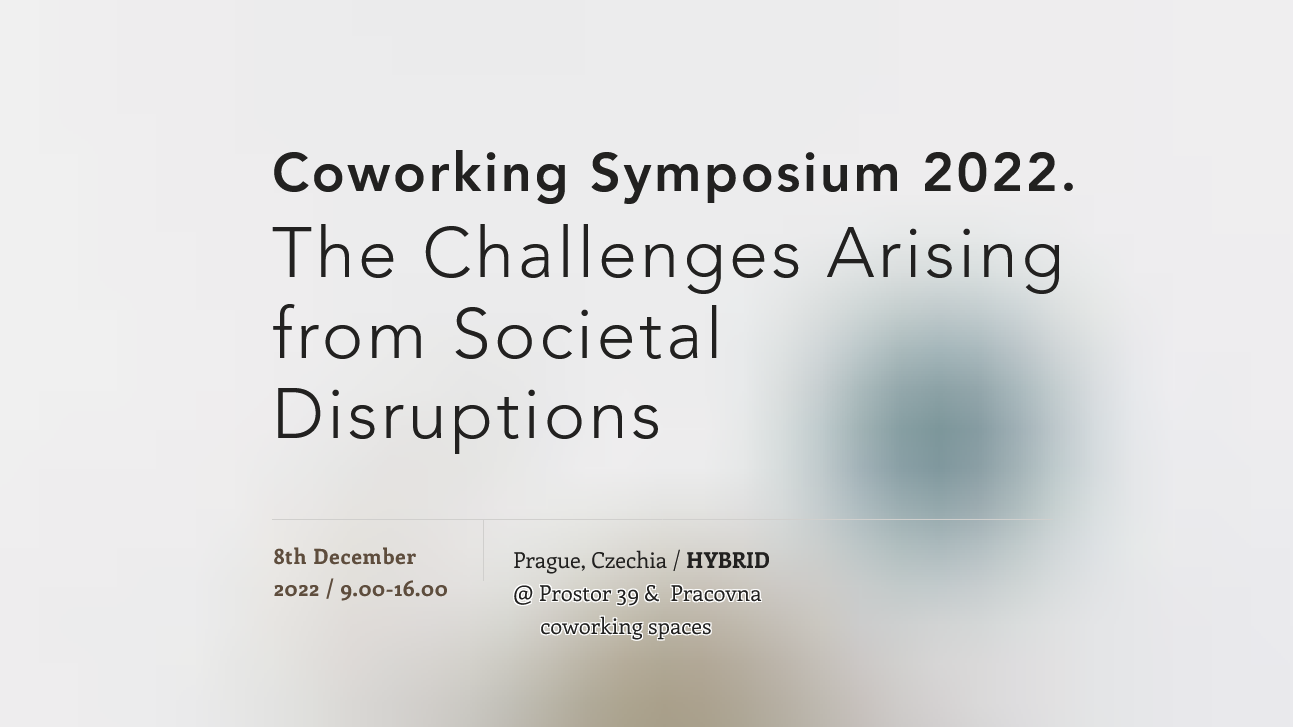 Coworking Symposium 2022.
The Challenges Arising from Societal Disruptions

8th December 2022 / 9.00-16.00

Prague, Czechia / HYBRID
@ Prostor 39 & Pracovna coworking spaces